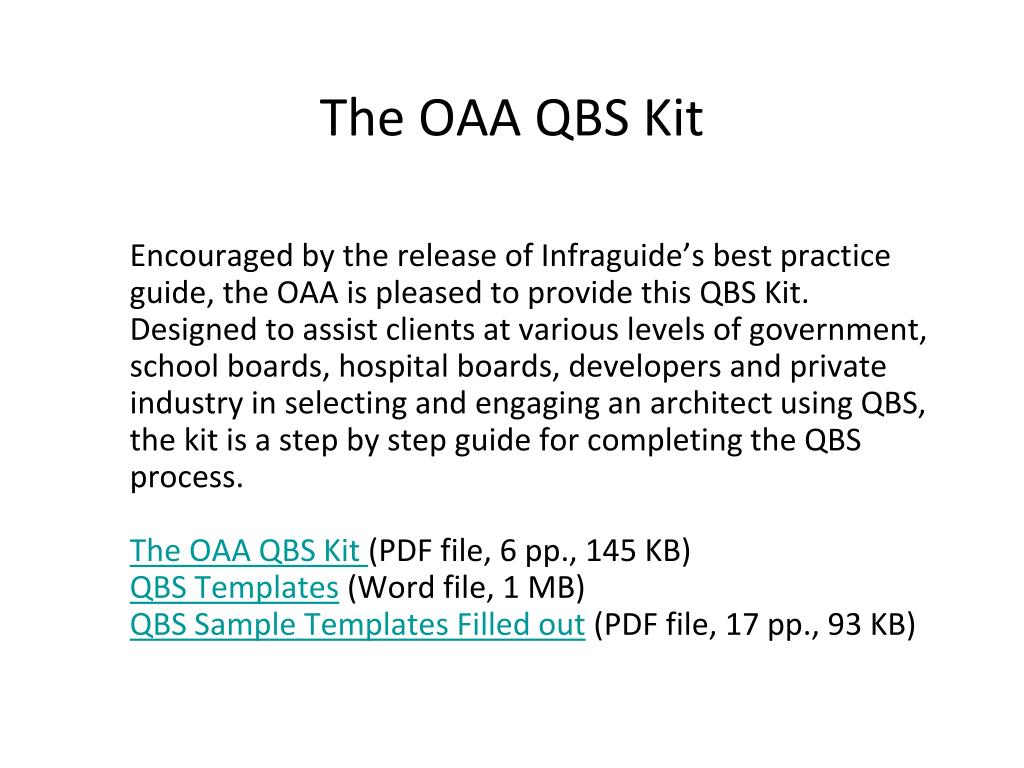 The OAA QBS Kit

Encouraged by the release of Infraguide’s best practice guide, the OAA is pleased to provide this QBS Kit. Designed to assist clients at various levels of government, school boards, hospital boards, developers and private industry in selecting and engaging an architect using QBS, the kit is a step by step guide for completing the QBS process.

The OAA QBS Kit (PDF file, 6 pp., 145 KB)
QBS Templates (Word file, 1 MB)
QBS Sample Templates Filled out (PDF file, 17 pp., 93 KB)